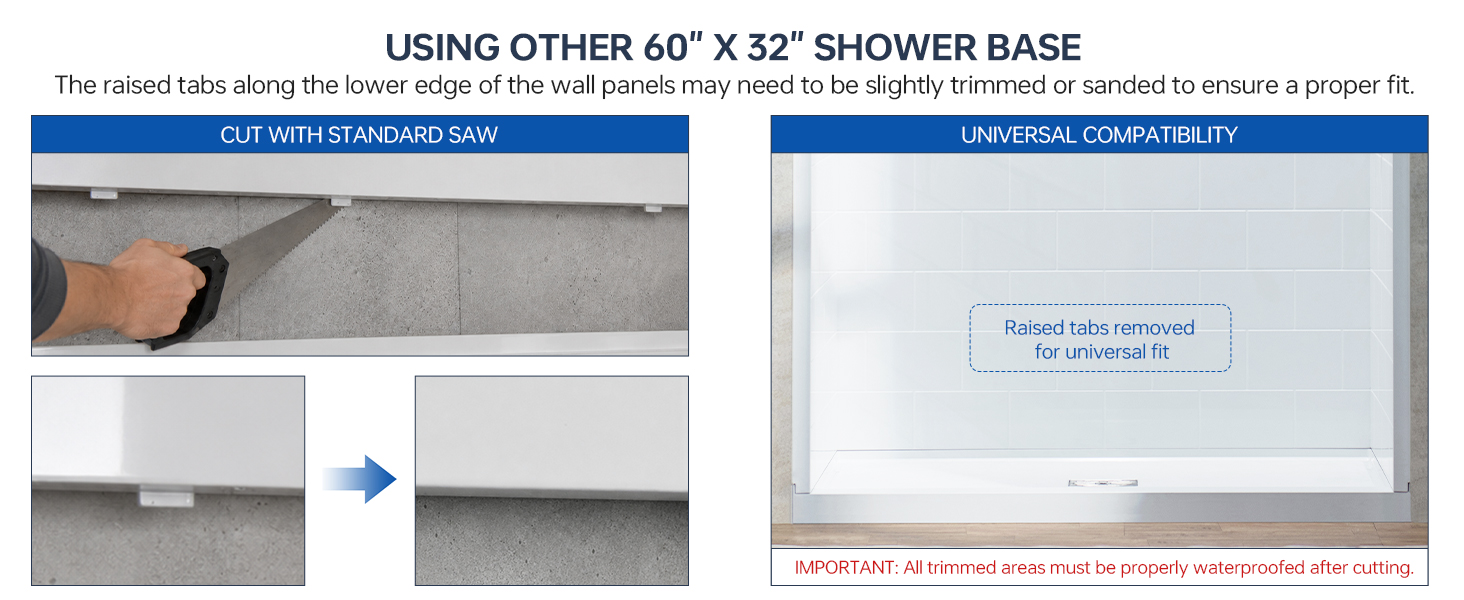 USING OTHER 60" X 32" SHOWER BASE

The raised tabs along the lower edge of the wall panels may need to be slightly trimmed or sanded to ensure a proper fit.

CUT WITH STANDARD SAW

UNIVERSAL COMPATIBILITY

Raised tabs removed for universal fit

IMPORTANT: All trimmed areas must be properly waterproofed after cutting.